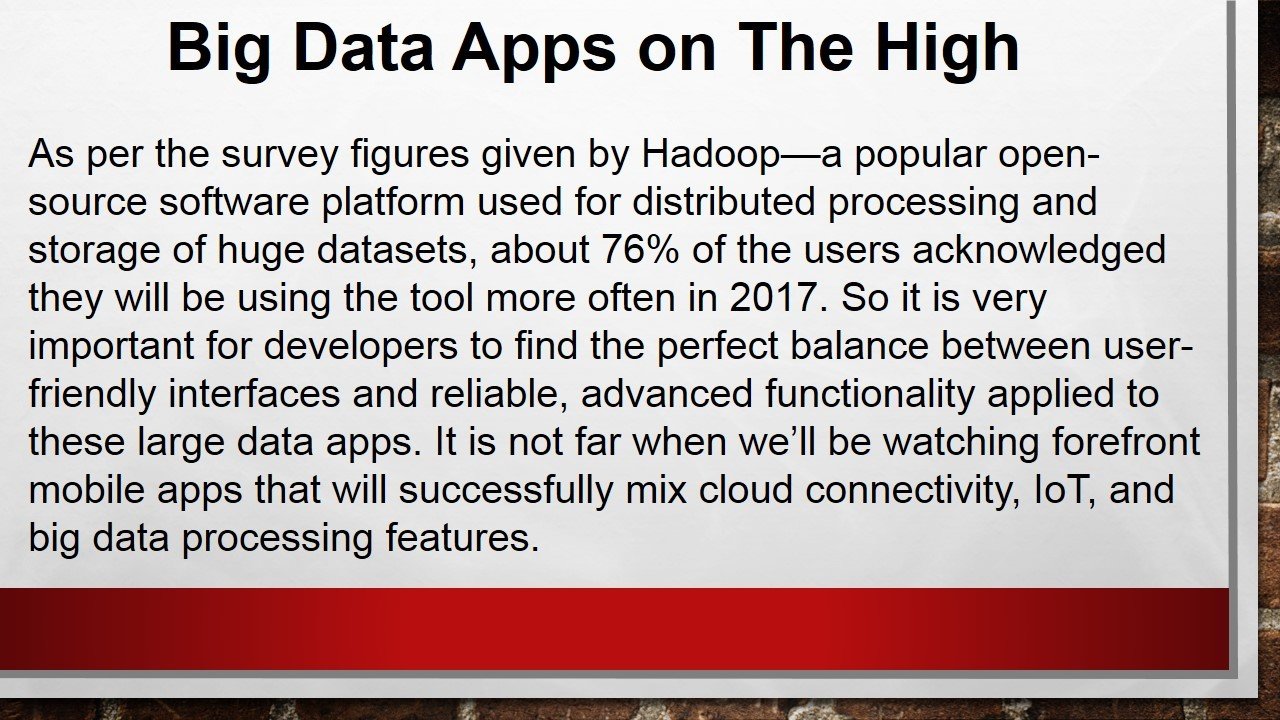 Big Data Apps on The High

As per the survey figures given by Hadoop—a popular open-source software platform used for distributed processing and storage of huge datasets, about 76% of the users acknowledged they will be using the tool more often in 2017. So it is very important for developers to find the perfect balance between user-friendly interfaces and reliable, advanced functionality applied to these large data apps. It is not far when we'll be watching forefront mobile apps that will successfully mix cloud connectivity, IoT, and big data processing features.